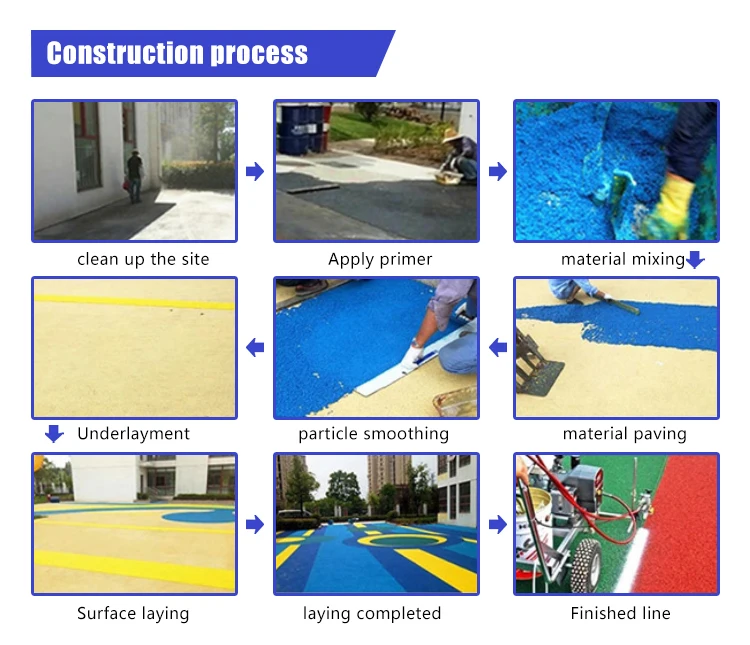 Construction process

clean up the site

Apply primer

material mixing

Underlayment

particle smoothing

material paving

Surface laying

laying completed

Finished line